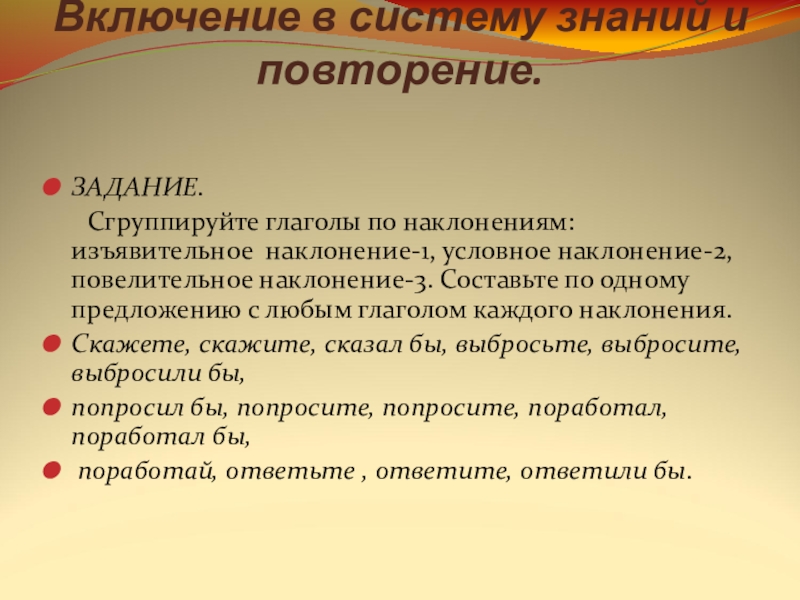 Включение в систему знаний и повторение.

ЗАДАНИЕ.

Сгруппируйте глаголы по наклонениям: изъявительное наклонение-1, условное наклонение-2, повелительное наклонение-3. Составьте по одному предложению с любым глаголом каждого наклонения.

Скажете, скажите, сказал бы, выбросьте, выбросите, выбросили бы,

попросил бы, попросите, попросите, поработал, поработал бы,

поработай, ответьте , ответите, ответили бы.